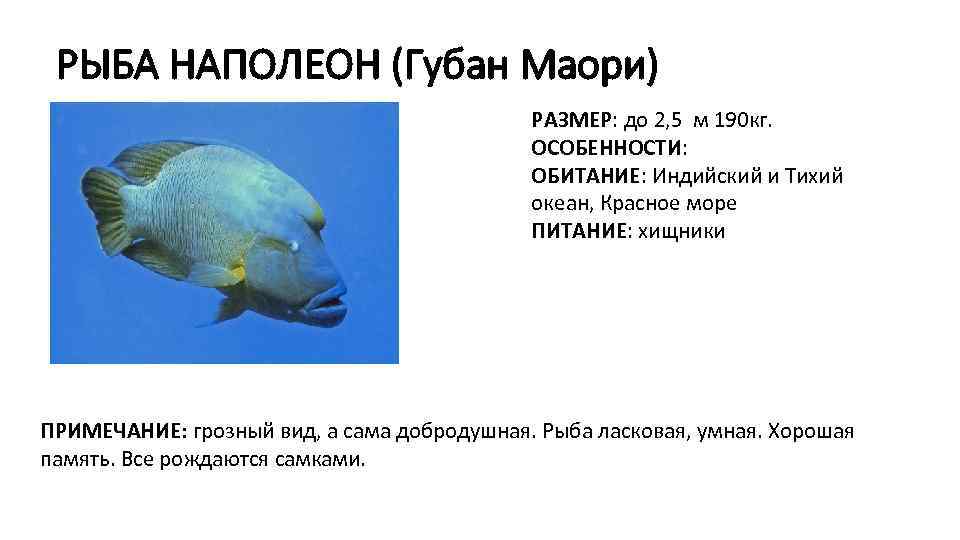 РЫБА НАПОЛЕОН (Губан Маори)

РАЗМЕР: до 2,5 м 190кг.
ОСОБЕННОСТИ:
ОБИТАНИЕ: Индийский и Тихий океан, Красное море
ПИТАНИЕ: хищники

ПРИМЕЧАНИЕ: грозный вид, а сама добродушная. Рыба ласковая, умная. Хорошая память. Все рождаются самками.